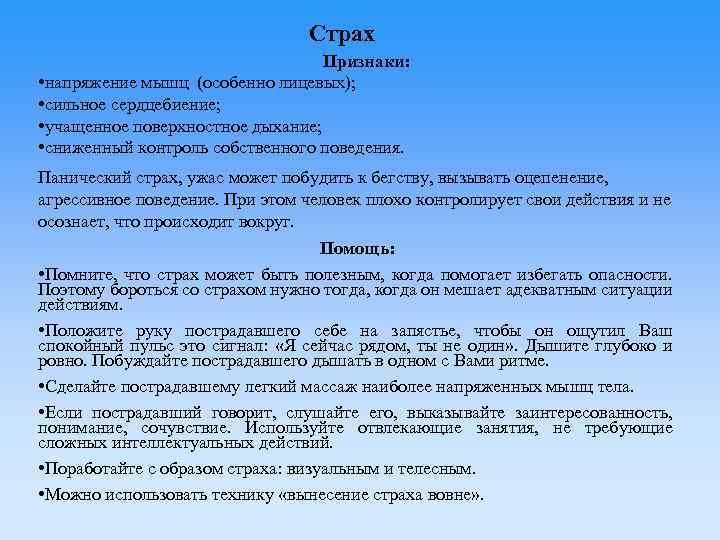 Страх

Признаки:

•напряжение мышц (особенно лицевых);
•сильное сердцебиение;
•учащенное поверхностное дыхание;
•сниженный контроль собственного поведения.

Панический страх, ужас может побудить к бегству, вызывать оцепенение, агрессивное поведение. При этом человек плохо контролирует свои действия и не осознает, что происходит вокруг.

Помощь:

•Помните, что страх может быть полезным, когда помогает избегать опасности. Поэтому бороться со страхом нужно тогда, когда он мешает адекватным ситуации действиям.

•Положите руку пострадавшего себе на запястье, чтобы он ощутил Ваш спокойный пульс это сигнал: «Я сейчас рядом, ты не один». Дышите глубоко и ровно. Побуждайте пострадавшего дышать в одном с Вами ритме.

•Сделайте пострадавшему легкий массаж наиболее напряженных мышц тела.

•Если пострадавший говорит, слушайте его, выказывайте заинтересованность, понимание, сочувствие. Используйте отвлекающие занятия, не требующие сложных интеллектуальных действий.

•Поработайте с образом страха: визуальным и телесным.

•Можно использовать технику «вынесение страха вовне».